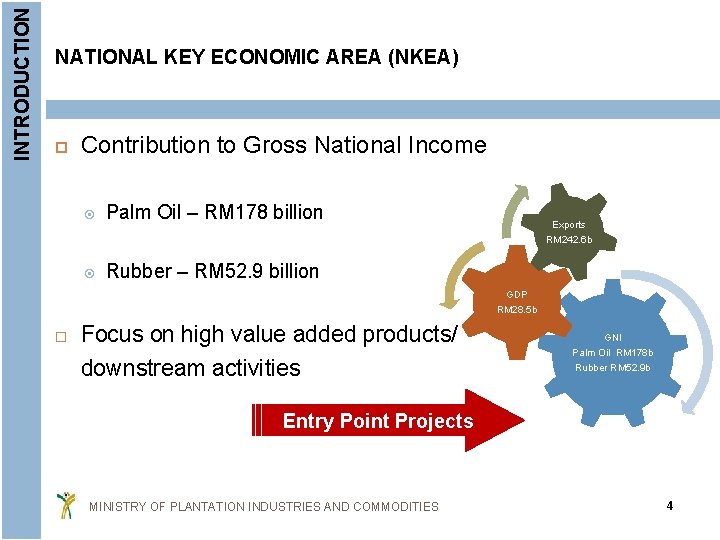 INTRODUCTION

NATIONAL KEY ECONOMIC AREA (NKEA)

Contribution to Gross National Income

Palm Oil – RM178 billion

Rubber – RM52.9 billion

Focus on high value added products/ downstream activities

Exports RM242.6b

GDP RM28.5b

GNI Palm Oil RM178b Rubber RM52.9b

Entry Point Projects

MINISTRY OF PLANTATION INDUSTRIES AND COMMODITIES

4